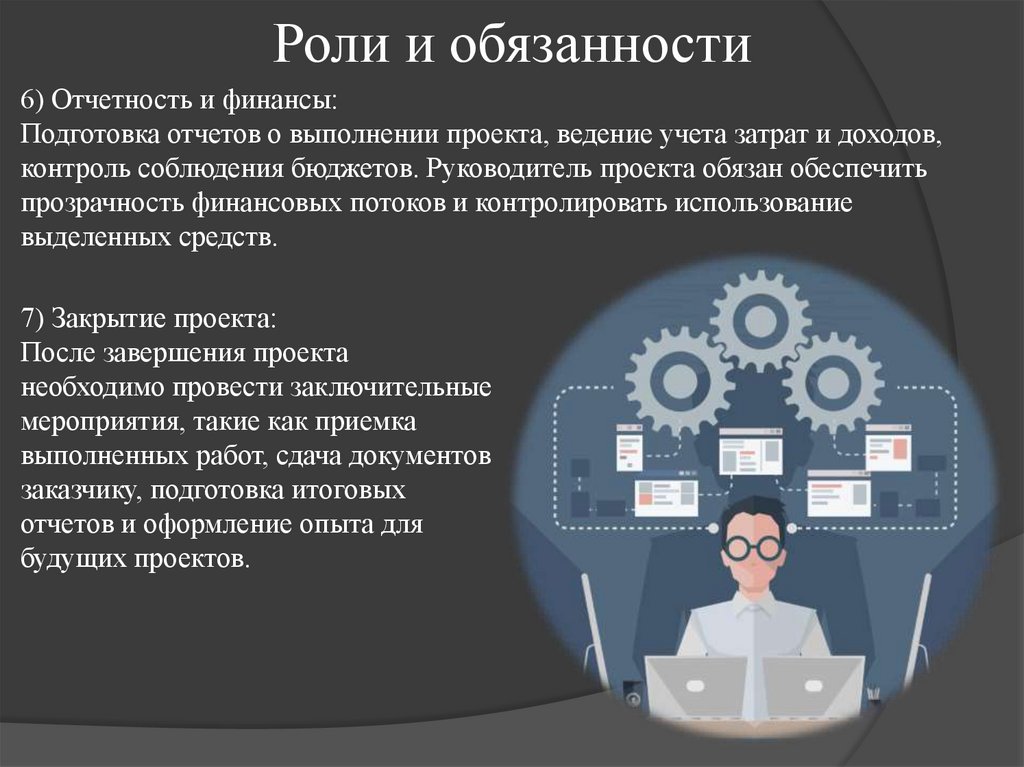 Роли и обязанности

6) Отчетность и финансы:
Подготовка отчетов о выполнении проекта, ведение учета затрат и доходов, контроль соблюдения бюджетов. Руководитель проекта обязан обеспечить прозрачность финансовых потоков и контролировать использование выделенных средств.

7) Закрытие проекта:
После завершения проекта необходимо провести заключительные мероприятия, такие как приемка выполненных работ, сдача документов заказчику, подготовка итоговых отчетов и оформление опыта для будущих проектов.